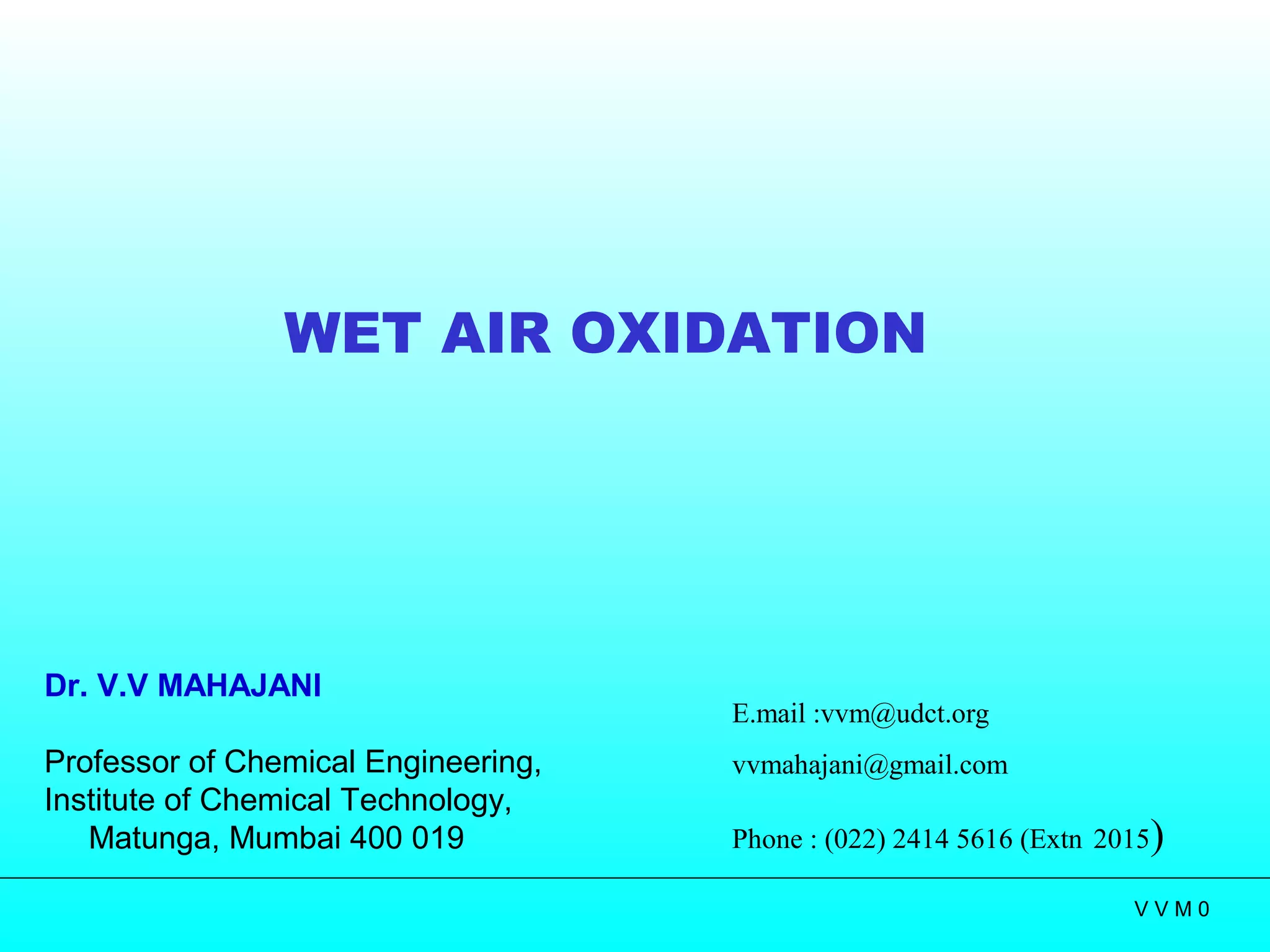 WET AIR OXIDATION

Dr. V.V MAHAJANI

Professor of Chemical Engineering,
Institute of Chemical Technology,
Matunga, Mumbai 400 019

E.mail :vvm@udct.org

vvmahajani@gmail.com

Phone : (022) 2414 5616 (Extn 2015)

V V M 0